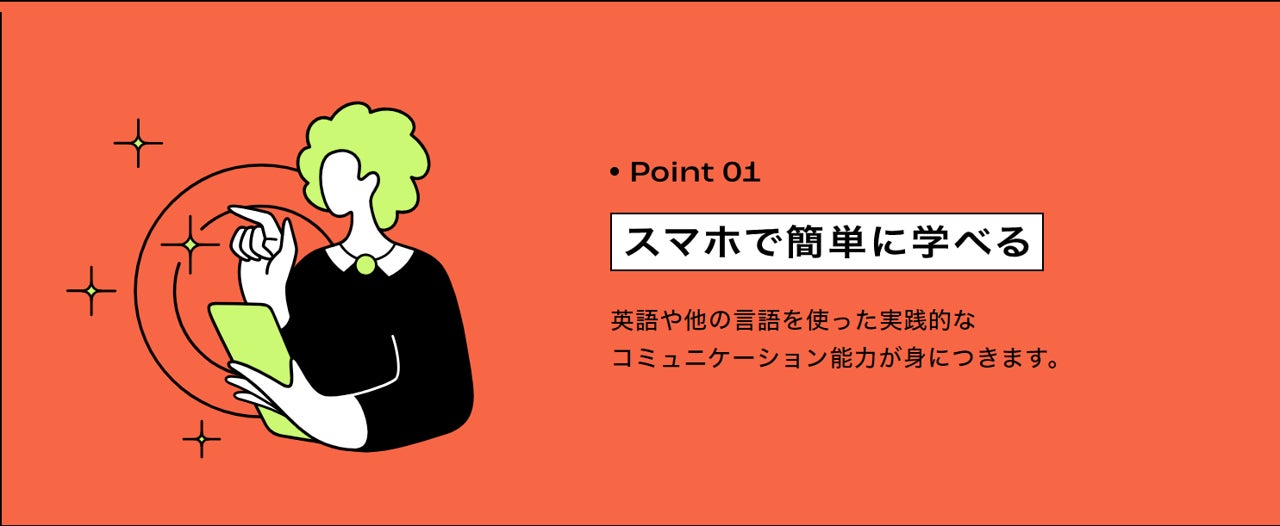 • Point 01

スマホで簡単に学べる

英語や他の言語を使った実践的なコミュニケーション能力が身につきます。